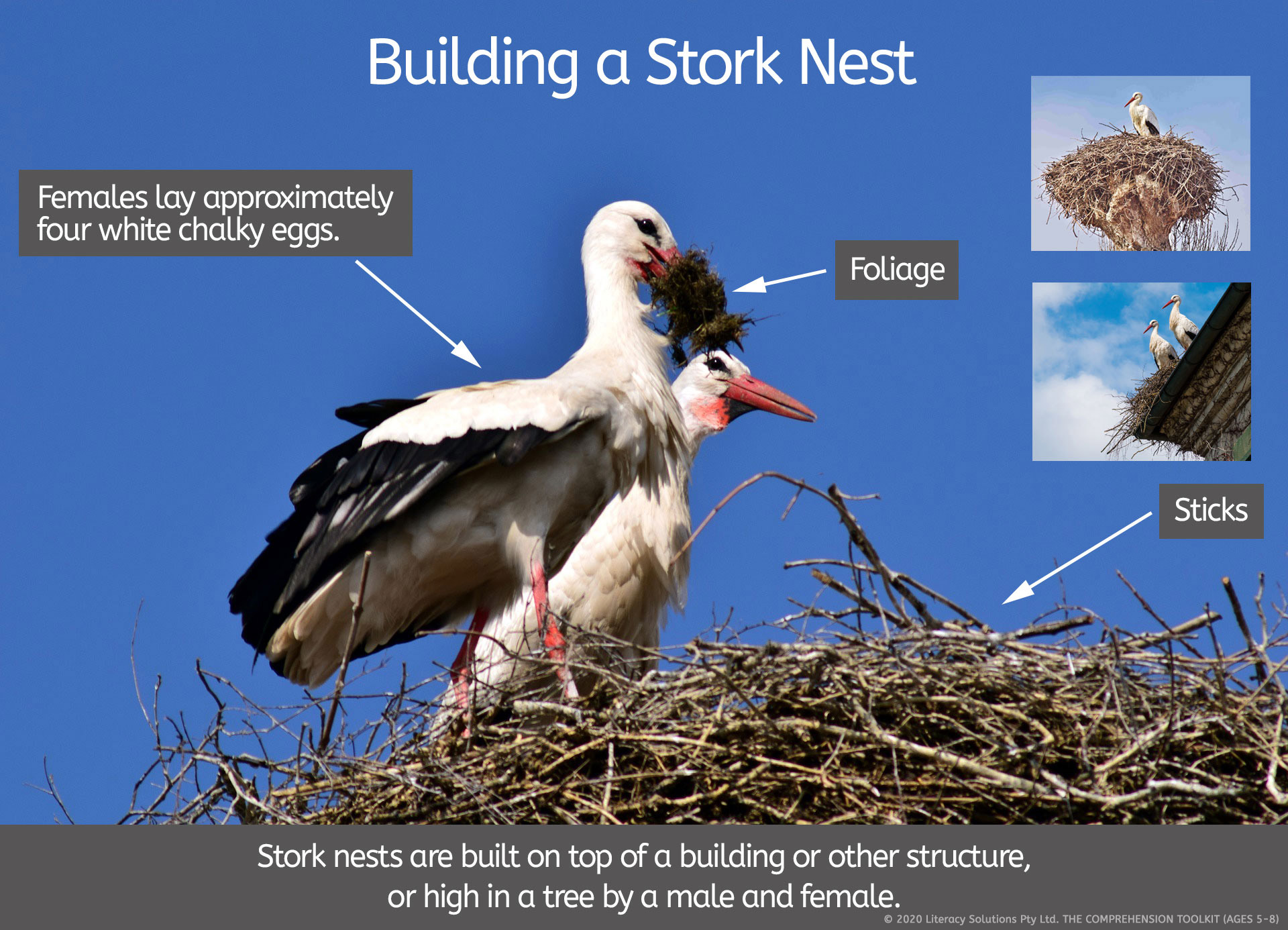 Building a Stork Nest

Females lay approximately four white chalky eggs.

Foliage

Sticks

Stork nests are built on top of a building or other structure, or high in a tree by a male and female.

© 2020 Literacy Solutions Pty Ltd. THE COMPREHENSION TOOLKIT (AGES 5-8)